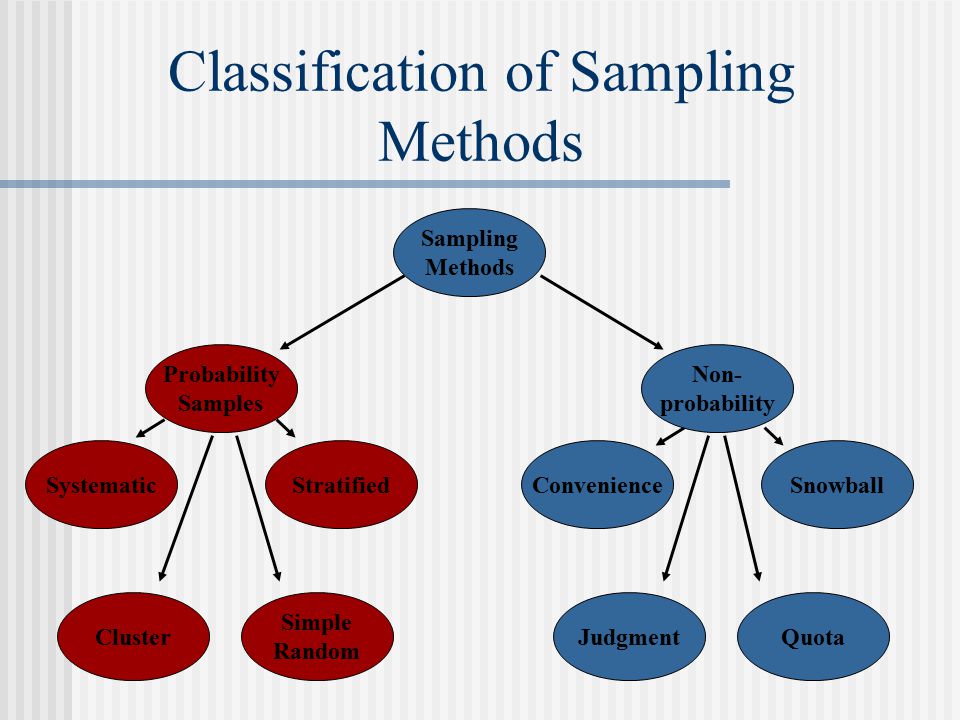 Classification of Sampling Methods

Sampling Methods

Probability Samples

Non-probability

Systematic

Stratified

Convenience

Snowball

Cluster

Simple Random

Judgment

Quota